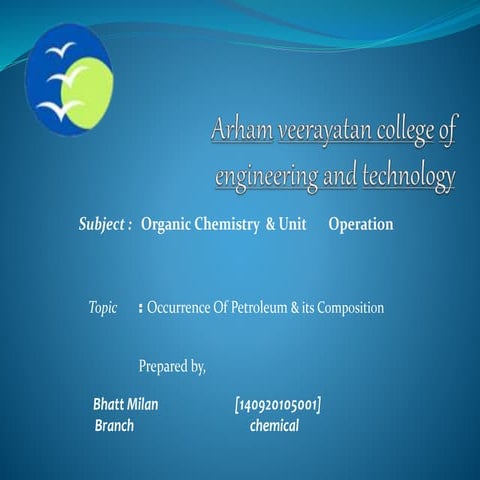 Arham veerayatan college of engineering and technology

Subject : Organic Chemistry & Unit Operation

Topic : Occurrence Of Petroleum & its Composition

Prepared by,

Bhatt Milan [140920105001]
Branch chemical